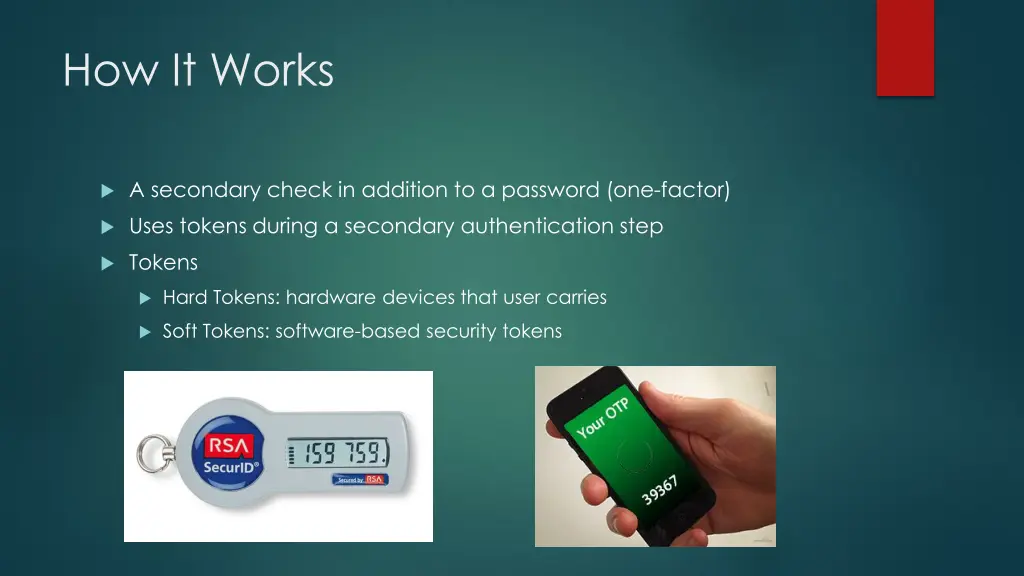 How It Works

A secondary check in addition to a password (one-factor)

Uses tokens during a secondary authentication step

Tokens

Hard Tokens: hardware devices that user carries

Soft Tokens: software-based security tokens

RSA SecurID®

159 759

Secured by RSA

Your OTP

39367